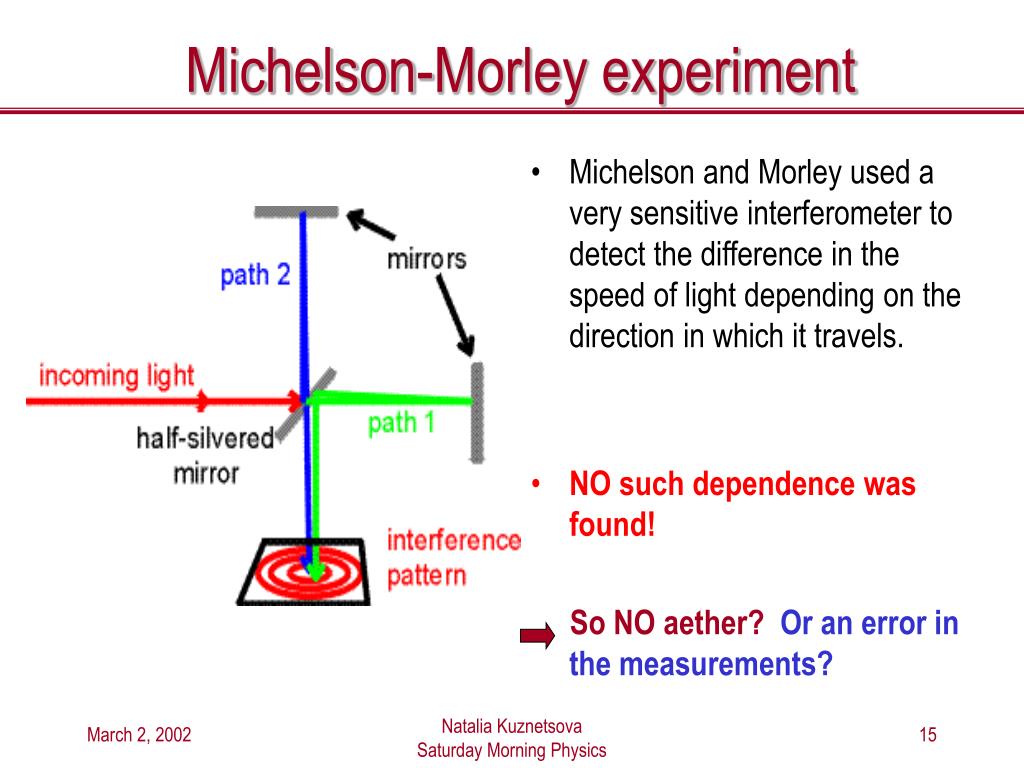 Michelson-Morley experiment

path 2

mirrors

incoming light

half-silvered mirror

path 1

interference pattern

• Michelson and Morley used a very sensitive interferometer to detect the difference in the speed of light depending on the direction in which it travels.

• NO such dependence was found!

So NO aether? Or an error in the measurements?

March 2, 2002

Natalia Kuznetsova
Saturday Morning Physics

15